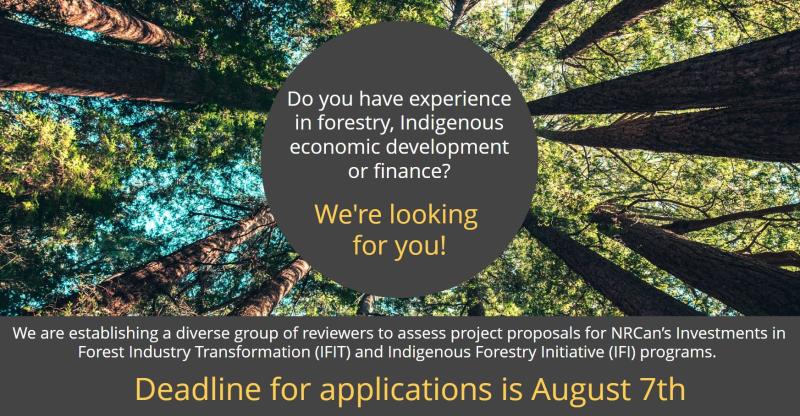 Do you have experience in forestry, Indigenous economic development or finance?

We're looking for you!

We are establishing a diverse group of reviewers to assess project proposals for NRCan's Investments in Forest Industry Transformation (IFIT) and Indigenous Forestry Initiative (IFI) programs.

Deadline for applications is August 7th